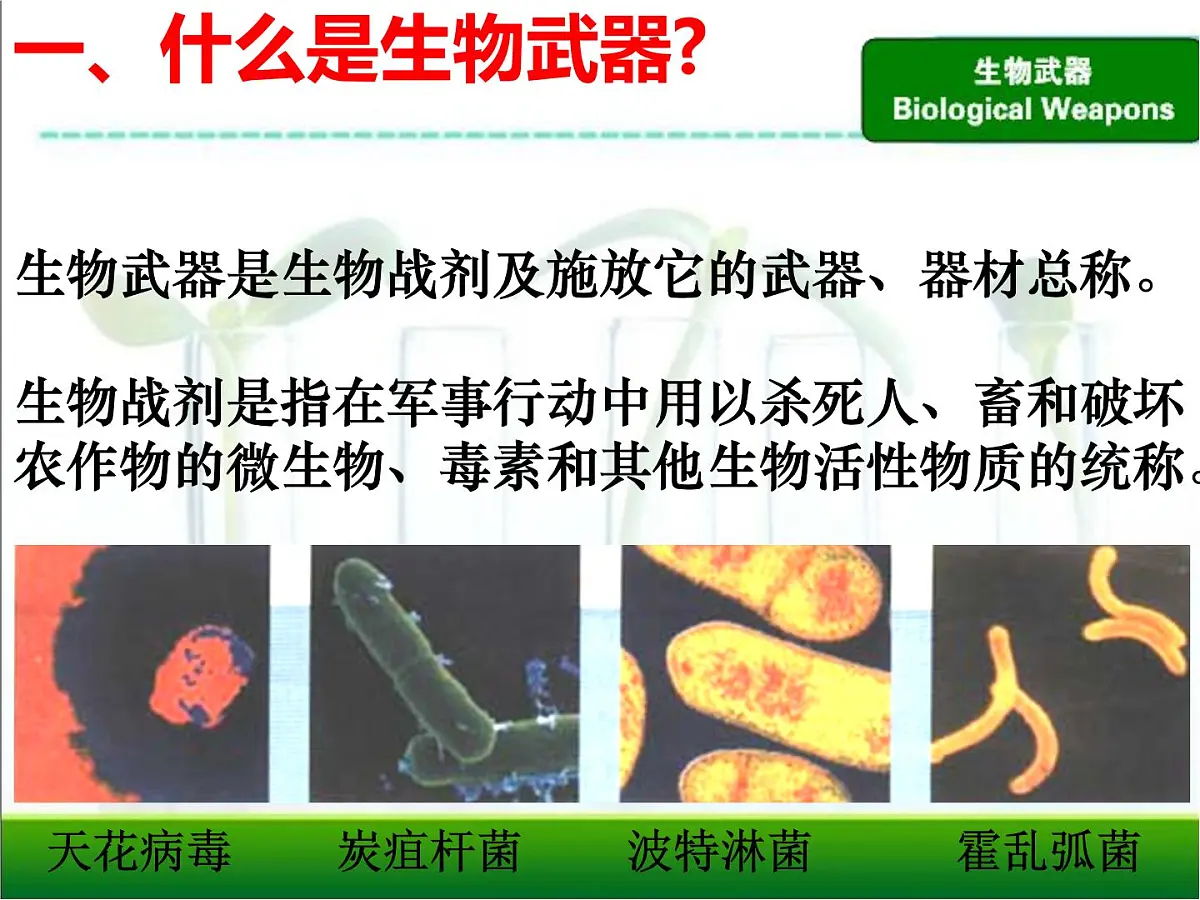 一、什么是生物武器?

生物武器
Biological Weapons

生物武器是生物战剂及施放它的武器、器材总称。

生物战剂是指在军事行动中用以杀死人、畜和破坏农作物的微生物、毒素和其他生物活性物质的统称。

天花病毒 炭疽杆菌 波特淋菌 霍乱弧菌